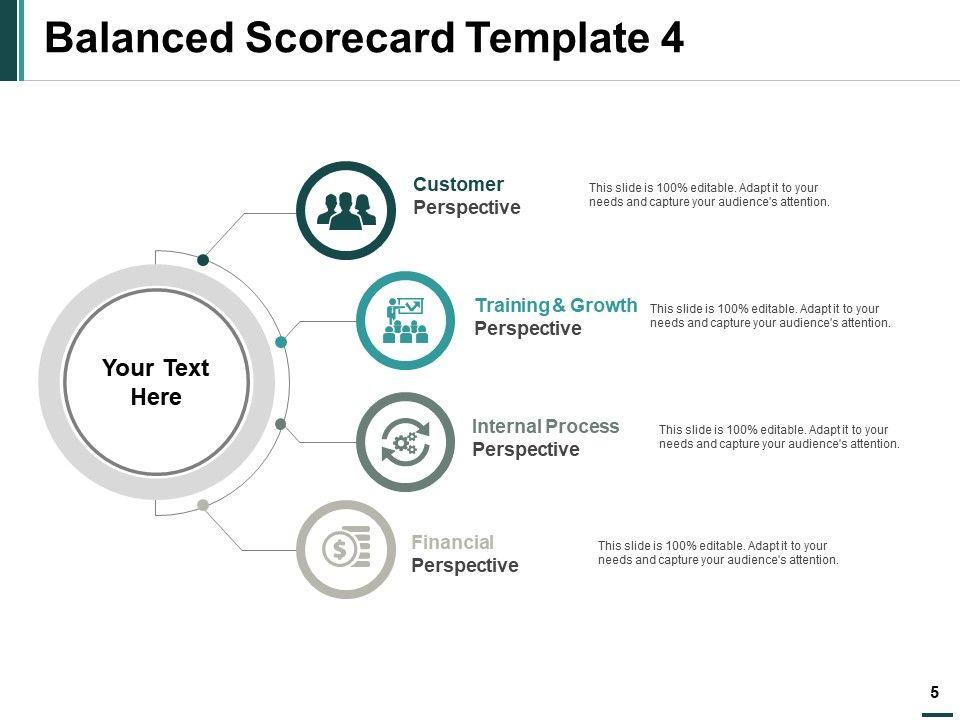 Balanced Scorecard Template 4

Your Text Here

Customer Perspective

This slide is 100% editable. Adapt it to your needs and capture your audience's attention.

Training & Growth Perspective

This slide is 100% editable. Adapt it to your needs and capture your audience's attention.

Internal Process Perspective

This slide is 100% editable. Adapt it to your needs and capture your audience's attention.

Financial Perspective

This slide is 100% editable. Adapt it to your needs and capture your audience's attention.

5